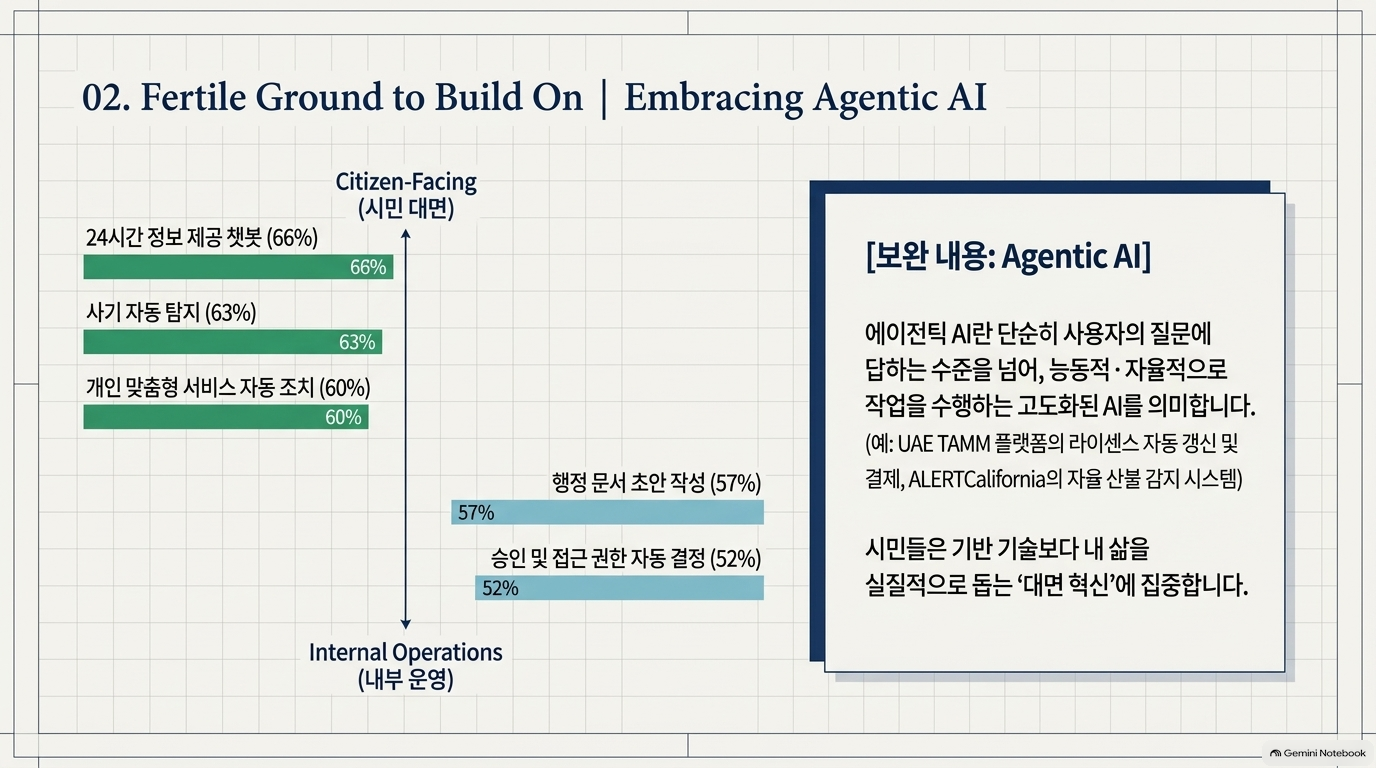 02. Fertile Ground to Build On | Embracing Agentic AI

Citizen-Facing
(시민 대면)

24시간 정보 제공 챗봇 (66%)
66%

사기 자동 탐지 (63%)
63%

개인 맞춤형 서비스 자동 조치 (60%)
60%

행정 문서 초안 작성 (57%)
57%

승인 및 접근 권한 자동 결정 (52%)
52%

Internal Operations
(내부 운영)

[보완 내용: Agentic AI]

에이전틱 AI란 단순히 사용자의 질문에 답하는 수준을 넘어, 능동적 · 자율적으로 작업을 수행하는 고도화된 AI를 의미합니다.
(예: UAE TAMM 플랫폼의 라이센스 자동 갱신 및 결제, ALERTCalifornia의 자율 산불 감지 시스템)

시민들은 기반 기술보다 내 삶을 실질적으로 돕는 '대면 혁신'에 집중합니다.

Gemini Notebook